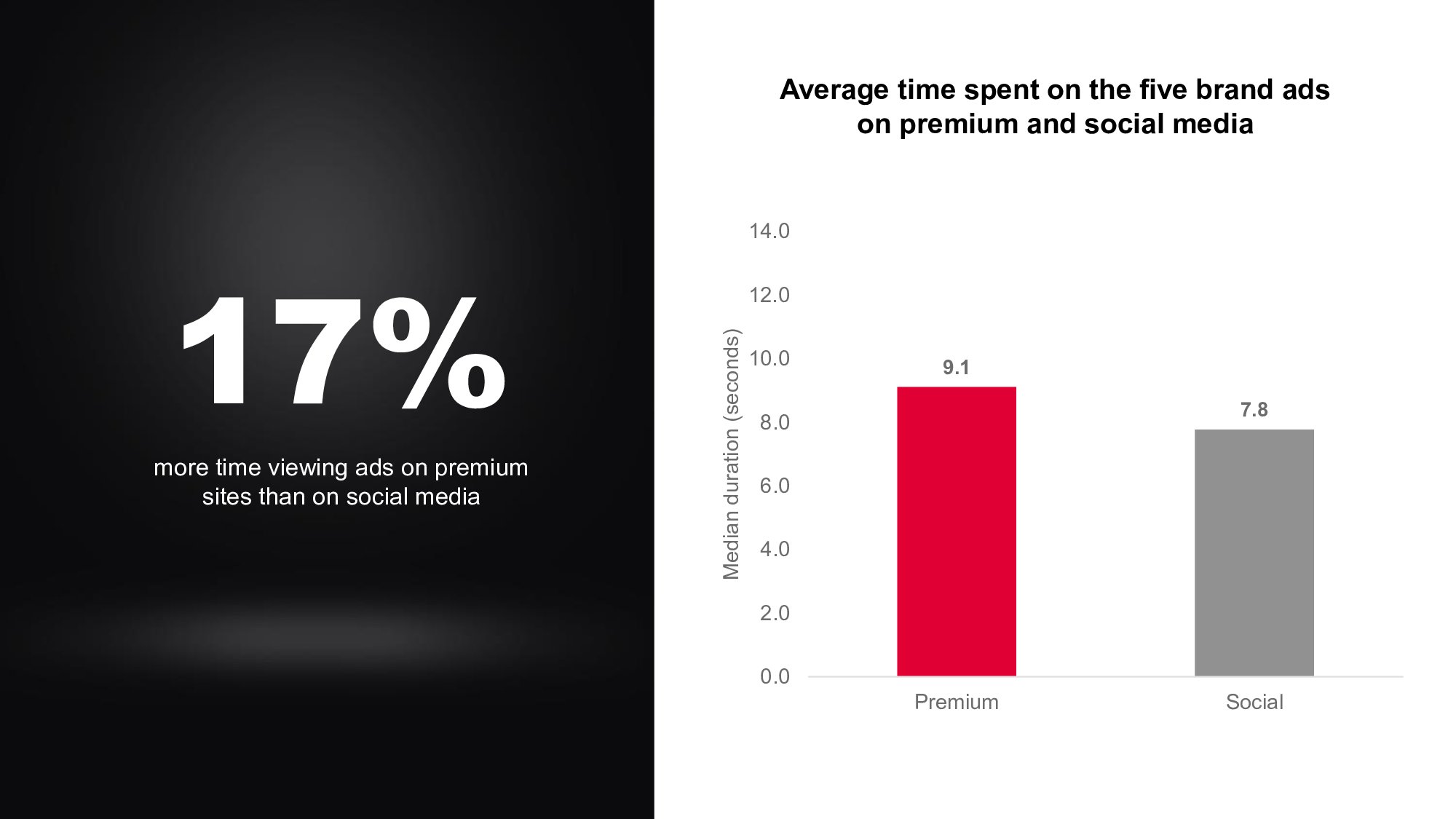 17%

more time viewing ads on premium sites than on social media

Average time spent on the five brand ads on premium and social media

Median duration (seconds)

14.0
12.0
10.0
8.0
6.0
4.0
2.0
0.0

9.1
7.8

Premium
Social